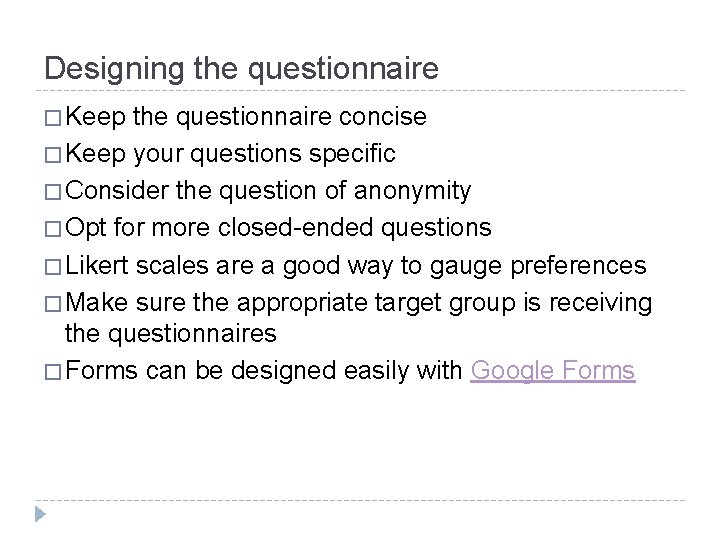 Designing the questionnaire

□ Keep the questionnaire concise
□ Keep your questions specific
□ Consider the question of anonymity
□ Opt for more closed-ended questions
□ Likert scales are a good way to gauge preferences
□ Make sure the appropriate target group is receiving the questionnaires
□ Forms can be designed easily with Google Forms